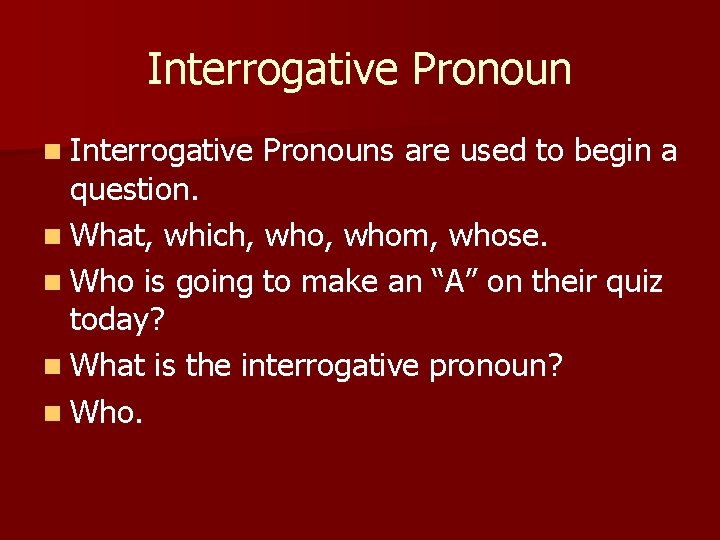 Interrogative Pronoun

Interrogative Pronouns are used to begin a question.

What, which, who, whom, whose.

Who is going to make an “A” on their quiz today?

What is the interrogative pronoun?

Who.